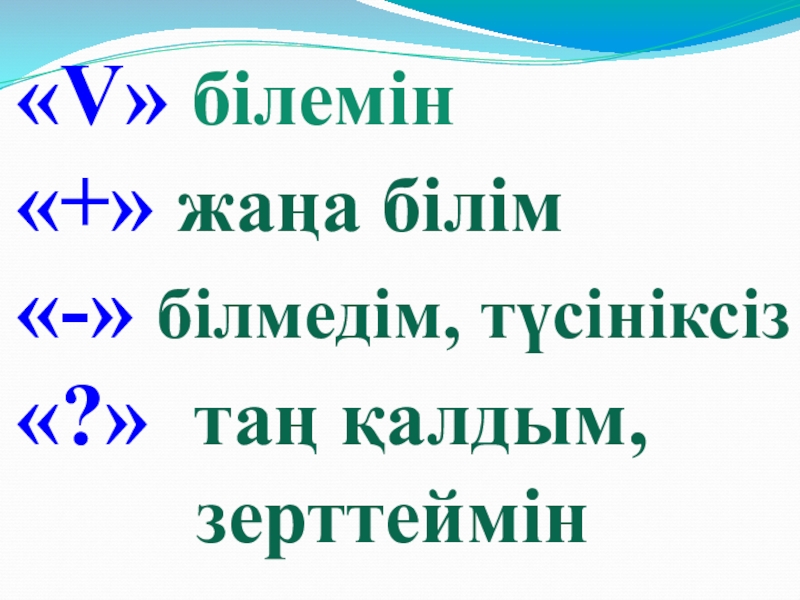 «V» білемін

«+» жаңа білім

«-» білмедім, түсініксіз

«?» таң қалдым, зерттеймін